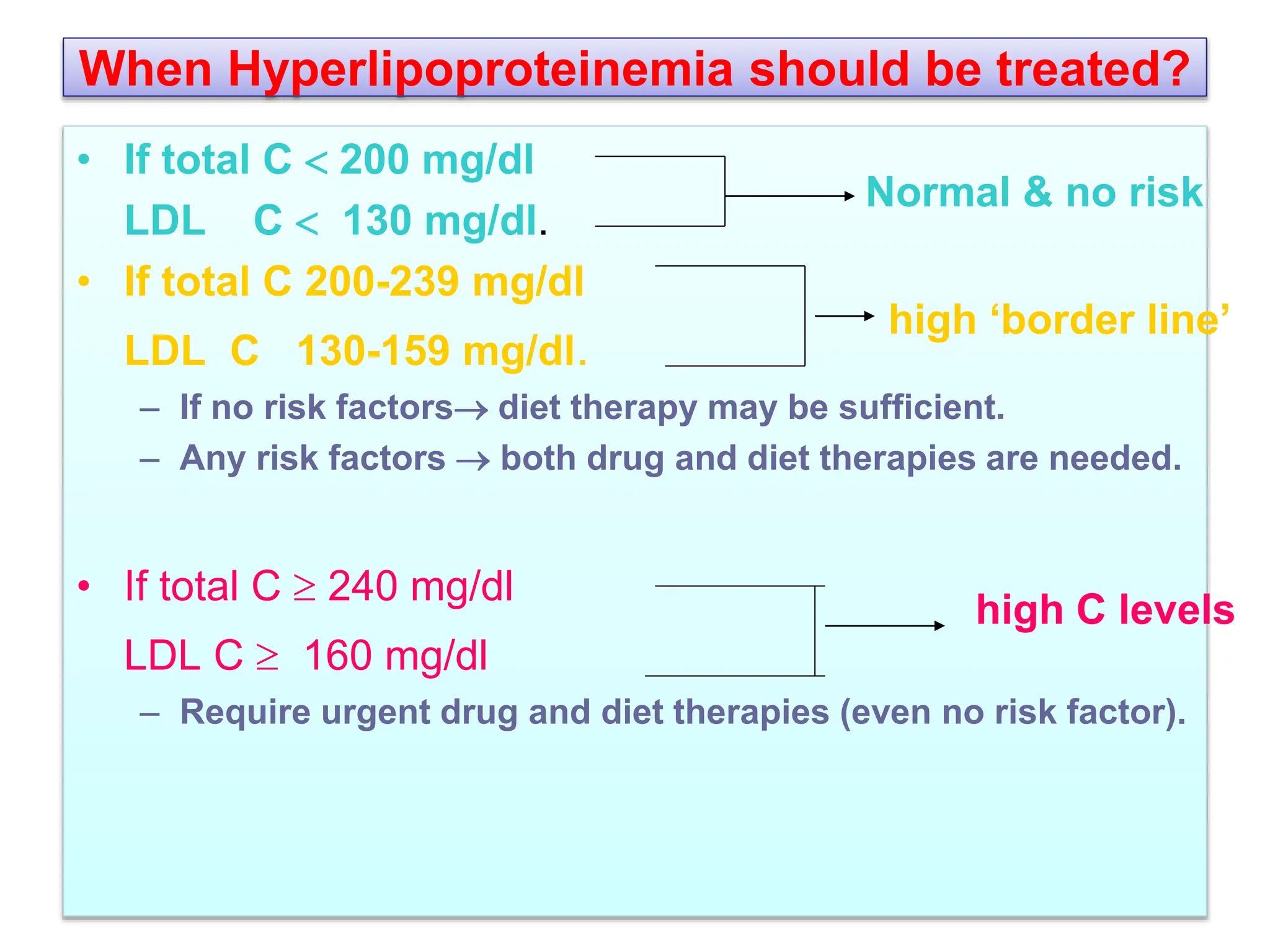 When Hyperlipoproteinemia should be treated?

• If total C $<$ 200 mg/dl
LDL C $<$ 130 mg/dl.

Normal & no risk

• If total C 200-239 mg/dl
LDL C 130-159 mg/dl.

high 'border line'

– If no risk factors$\rightarrow$ diet therapy may be sufficient.
– Any risk factors $\rightarrow$ both drug and diet therapies are needed.

• If total C $\geq$ 240 mg/dl
LDL C $\geq$ 160 mg/dl

high C levels

– Require urgent drug and diet therapies (even no risk factor).